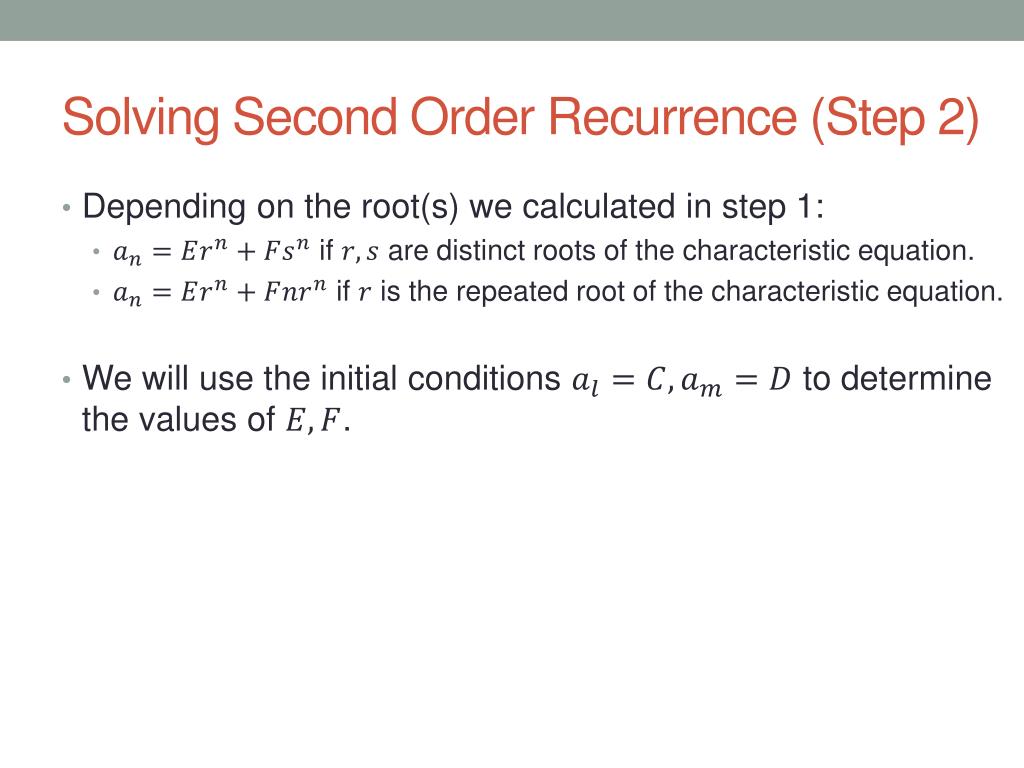 Solving Second Order Recurrence (Step 2)

• Depending on the root(s) we calculated in step 1:
  • $a_n = Er^n + Fs^n$ if $r, s$ are distinct roots of the characteristic equation.
  • $a_n = Er^n + Fnr^n$ if $r$ is the repeated root of the characteristic equation.

• We will use the initial conditions $a_l = C, a_m = D$ to determine the values of $E, F$.